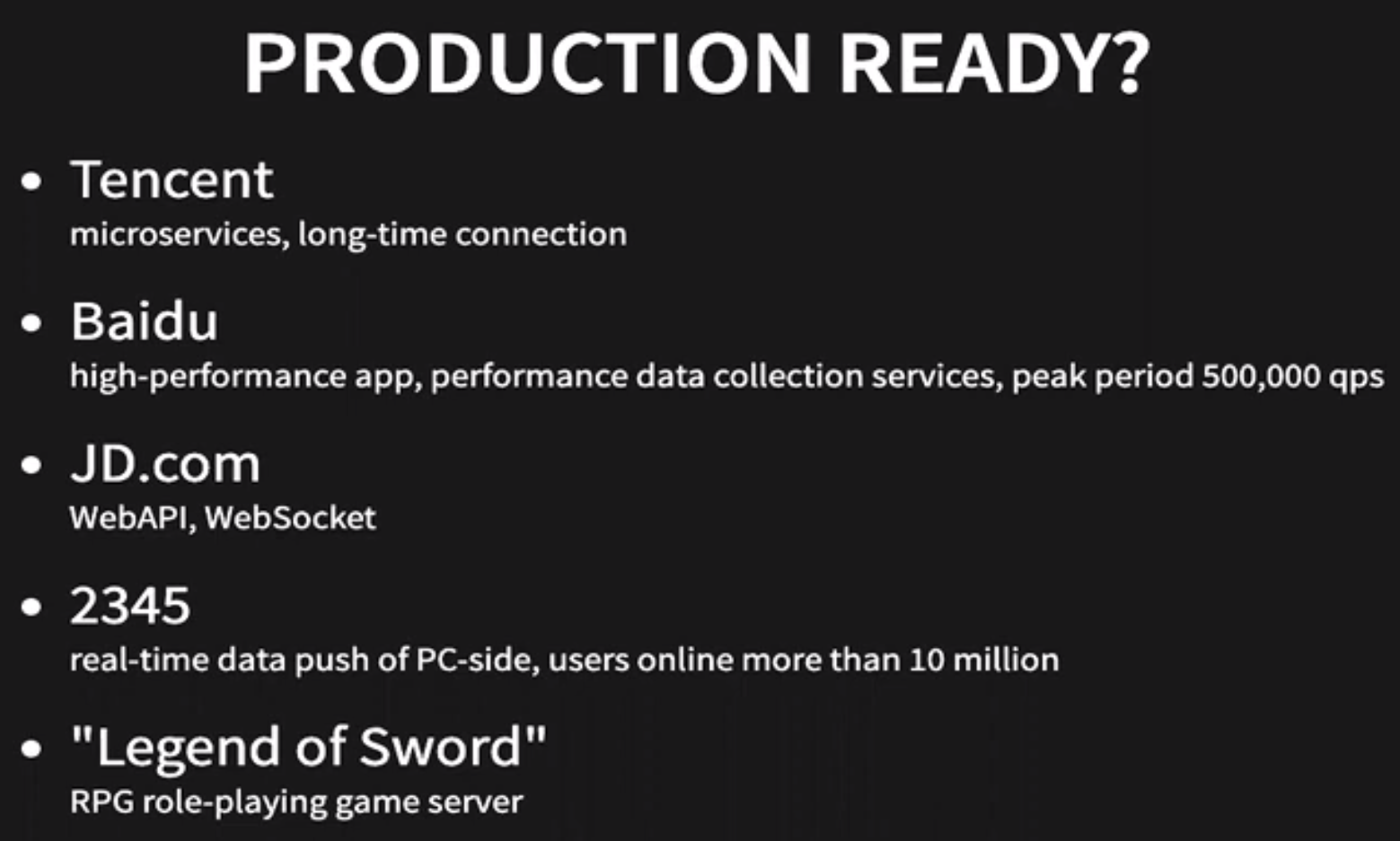 PRODUCTION READY?

• Tencent
microservices, long-time connection

• Baidu
high-performance app, performance data collection services, peak period 500,000 qps

• JD.com
WebAPI, WebSocket

• 2345
real-time data push of PC-side, users online more than 10 million

• "Legend of Sword"
RPG role-playing game server